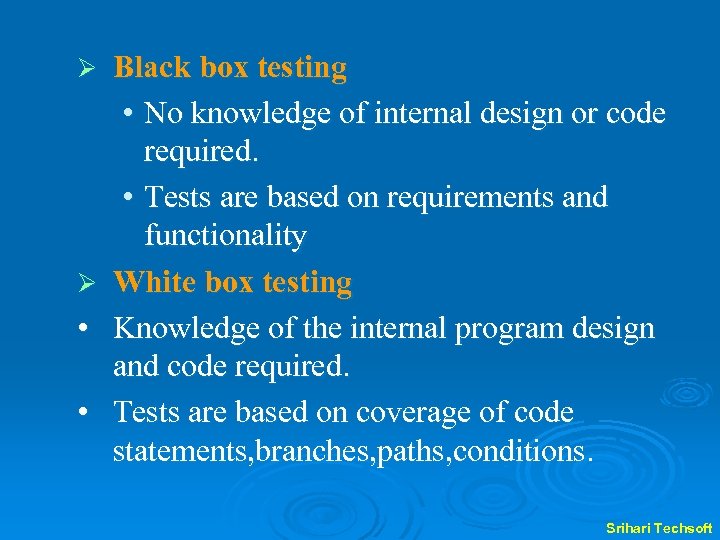 ➢ Black box testing

• No knowledge of internal design or code required.

• Tests are based on requirements and functionality

➢ White box testing

• Knowledge of the internal program design and code required.

• Tests are based on coverage of code statements,branches,paths,conditions.

Srihari Techsoft